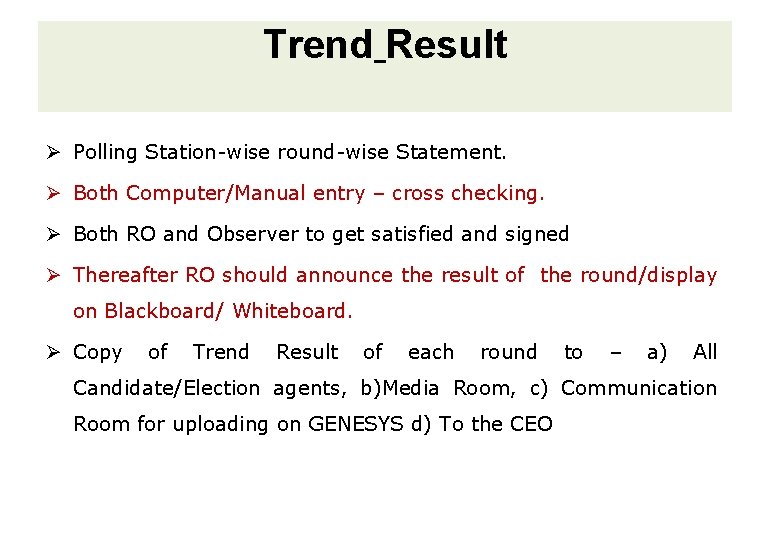 Trend_Result

➢ Polling Station-wise round-wise Statement.

➢ Both Computer/Manual entry – cross checking.

➢ Both RO and Observer to get satisfied and signed

➢ Thereafter RO should announce the result of the round/display on Blackboard/ Whiteboard.

➢ Copy of Trend Result of each round to – a) All Candidate/Election agents, b)Media Room, c) Communication Room for uploading on GENESYS d) To the CEO